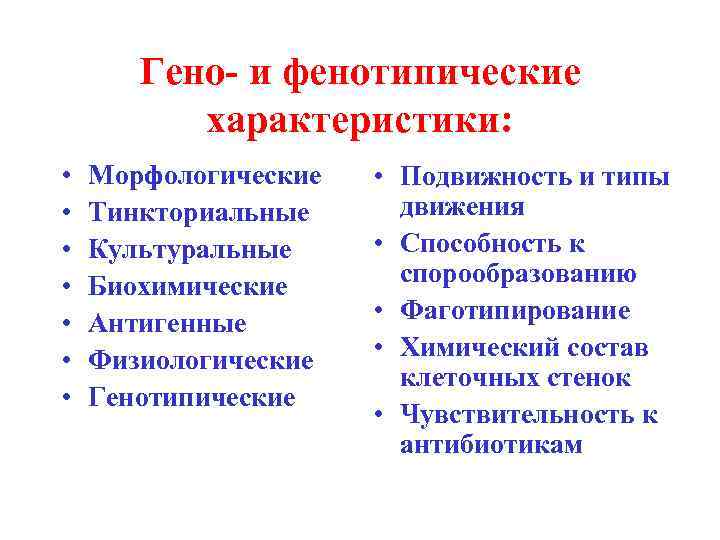 Гено- и фенотипические характеристики:

• Морфологические
• Тинкториальные
• Культуральные
• Биохимические
• Антигенные
• Физиологические
• Генотипические

• Подвижность и типы движения
• Способность к спорообразованию
• Фаготипирование
• Химический состав клеточных стенок
• Чувствительность к антибиотикам